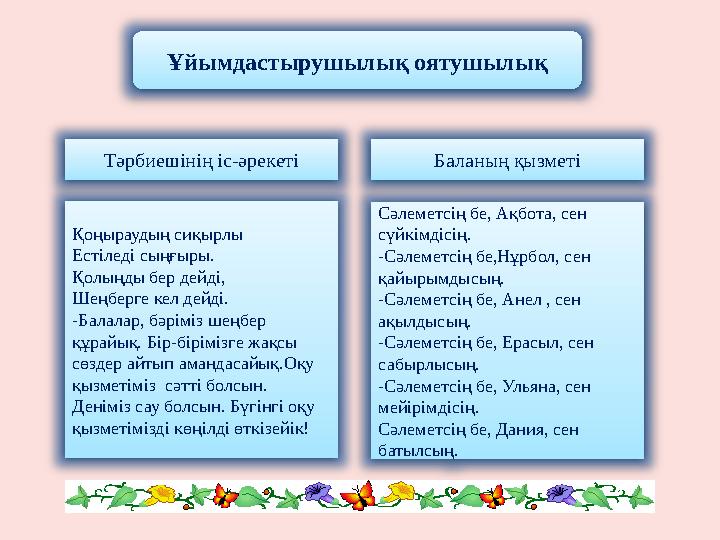 Ұйымдастырушылық оятушылық

Тәрбиешінің іс-әрекеті

Қоңыраудың сиқырлы
Естіледі сыңғыры.
Қолыңды бер дейді,
Шеңберге кел дейді.
-Балалар, бәріміз шеңбер құрайық. Бір-бірімізге жақсы сөздер айтып амандасайық.Оқу қызметіміз сәтті болсын. Деніміз сау болсын. Бүгінгі оқу қызметімізді көңілді өткізейік!

Баланың қызметі

Сәлеметсің бе, Ақбота, сен сүйкімдісің.
-Сәлеметсің бе,Нұрбол, сен қайырымдысың.
-Сәлеметсің бе, Анел , сен ақылдысың.
-Сәлеметсің бе, Ерасыл, сен сабырлысың.
-Сәлеметсің бе, Ульяна, сен мейірімдісің.
Сәлеметсің бе, Дания, сен батылсың.